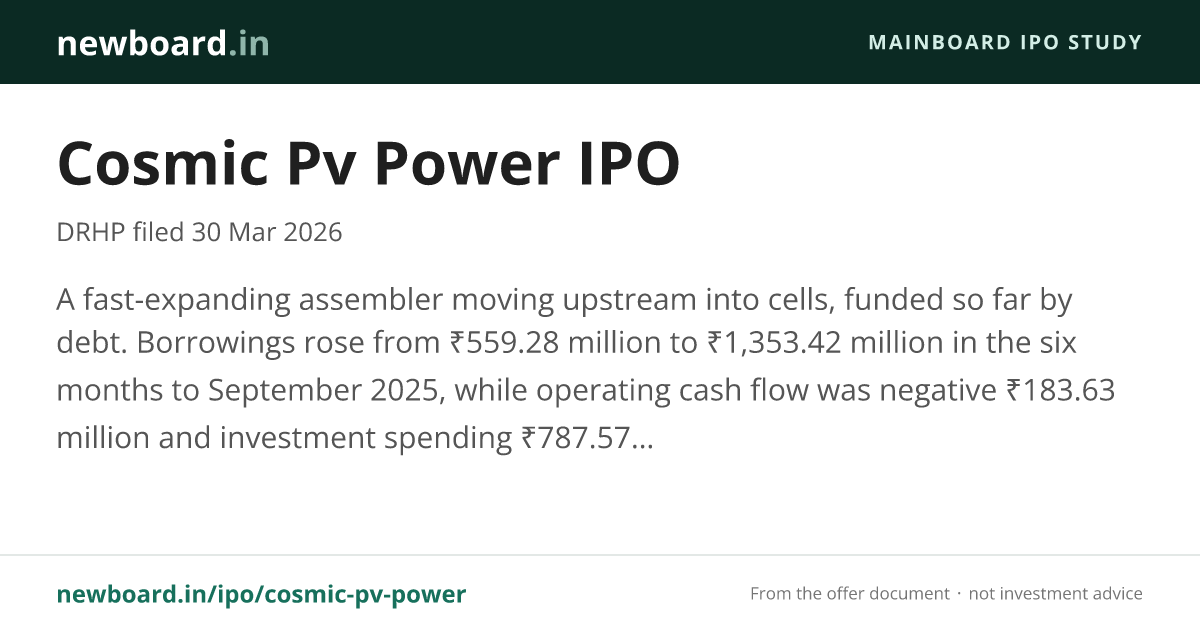 newboard.in

MAINBOARD IPO STUDY

Cosmic Pv Power IPO

DRHP filed 30 Mar 2026

A fast-expanding assembler moving upstream into cells, funded so far by debt. Borrowings rose from ₹559.28 million to ₹1,353.42 million in the six months to September 2025, while operating cash flow was negative ₹183.63 million and investment spending ₹787.57...

newboard.in/ipo/cosmic-pv-power

From the offer document · not investment advice